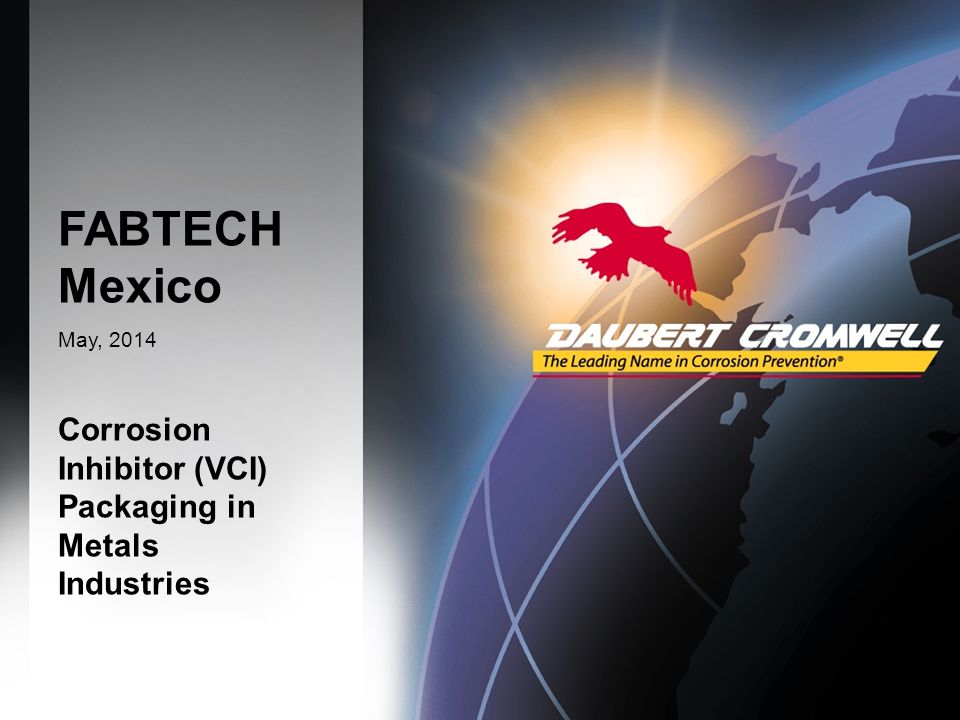 FABTECH Mexico

May, 2014

Corrosion Inhibitor (VCI) Packaging in Metals Industries

DAUBERT CROMWELL

The Leading Name in Corrosion Prevention®